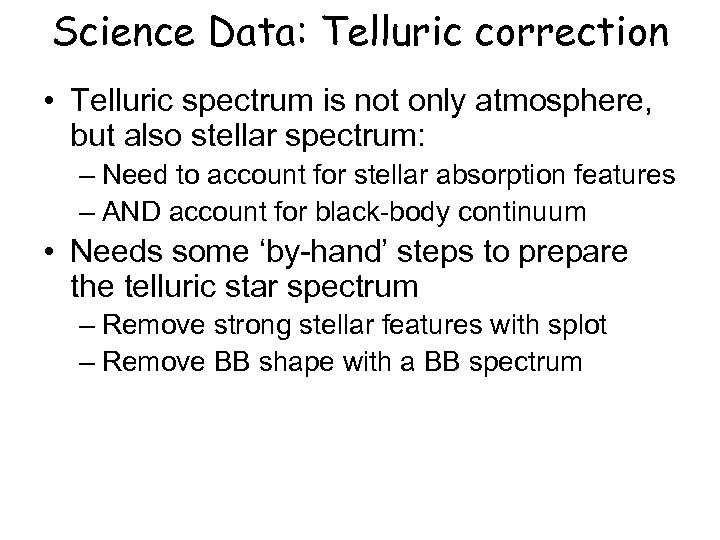 Science Data: Telluric correction

• Telluric spectrum is not only atmosphere, but also stellar spectrum:
– Need to account for stellar absorption features
– AND account for black-body continuum

• Needs some ‘by-hand’ steps to prepare the telluric star spectrum
– Remove strong stellar features with splot
– Remove BB shape with a BB spectrum